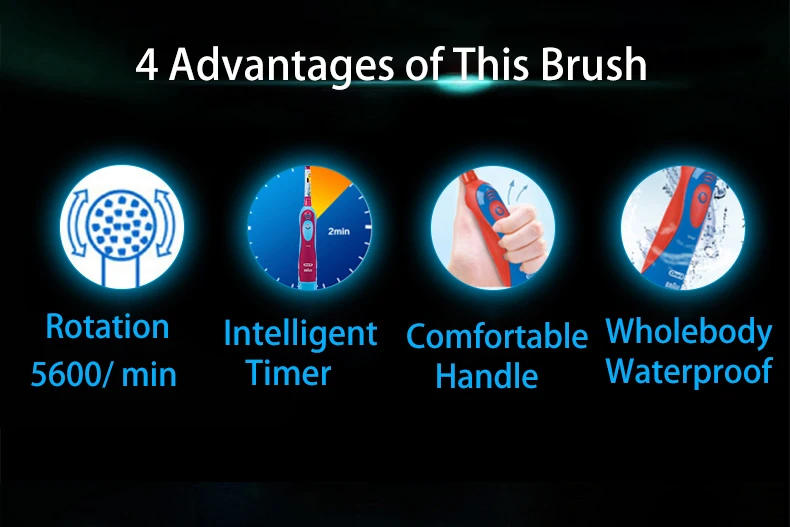 4 Advantages of This Brush

2min

Rotation 5600/ min

Intelligent Timer

Comfortable Handle

Wholebody Waterproof